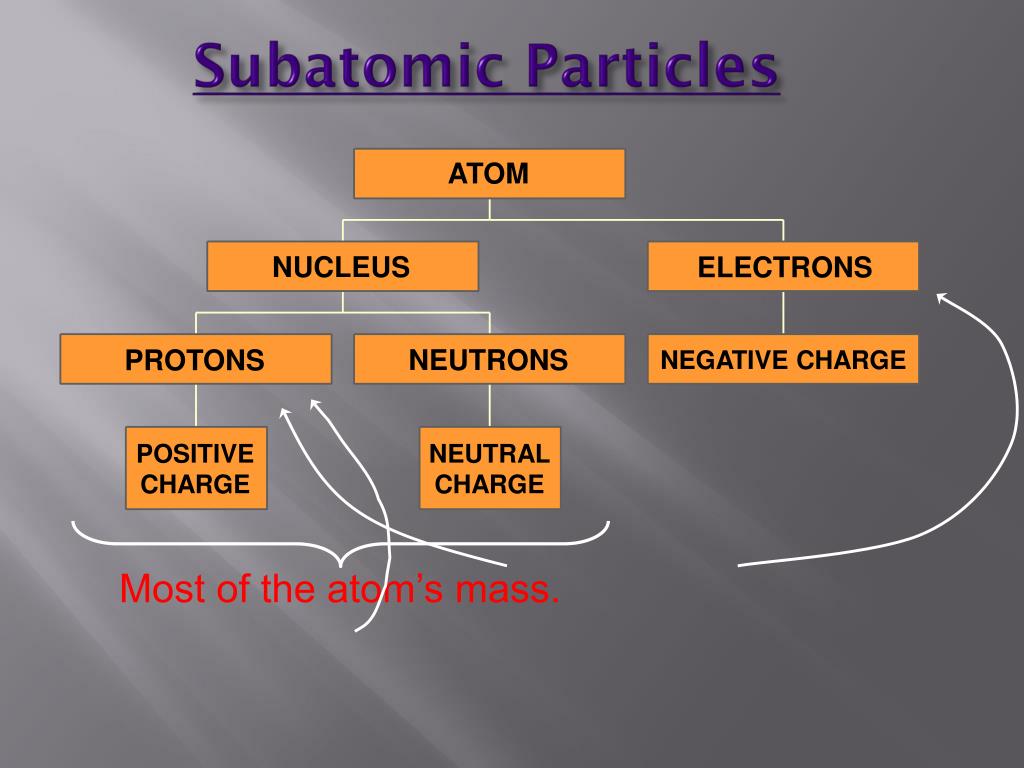 Subatomic Particles

ATOM

NUCLEUS

ELECTRONS

PROTONS

NEUTRONS

NEGATIVE CHARGE

POSITIVE CHARGE

NEUTRAL CHARGE

Most of the atom's mass.